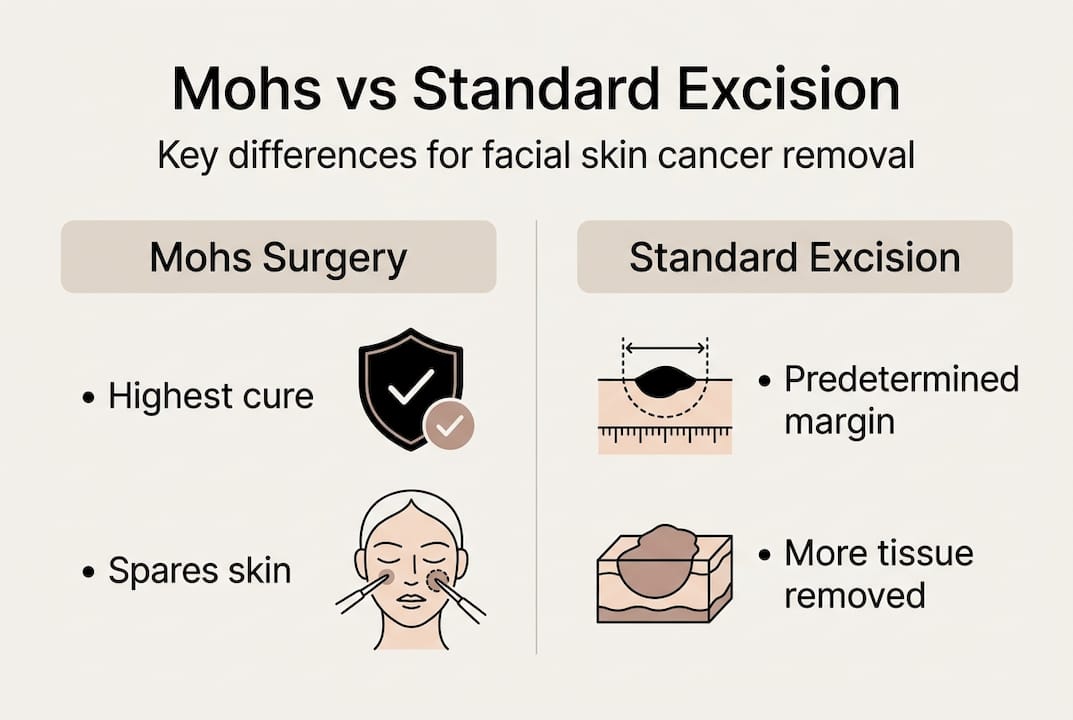 Mohs vs Standard Excision

Key differences for facial skin cancer removal

Mohs Surgery

• Highest cure

• Spares skin

Standard Excision

• Predetermined margin

• More tissue removed